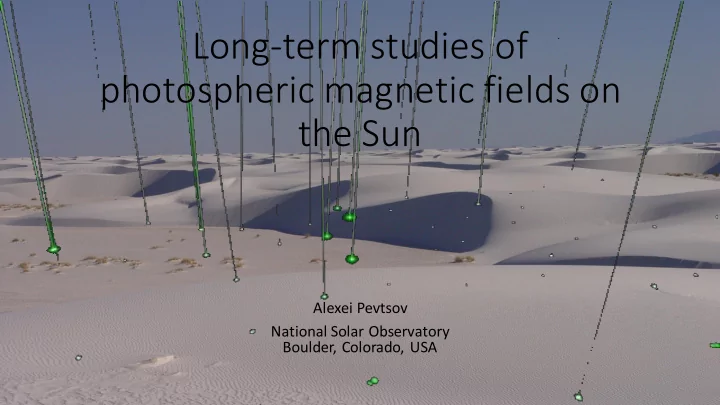 Long-term studies of photospheric magnetic fields on the Sun

Alexei Pevtsov

National Solar Observatory
Boulder, Colorado, USA